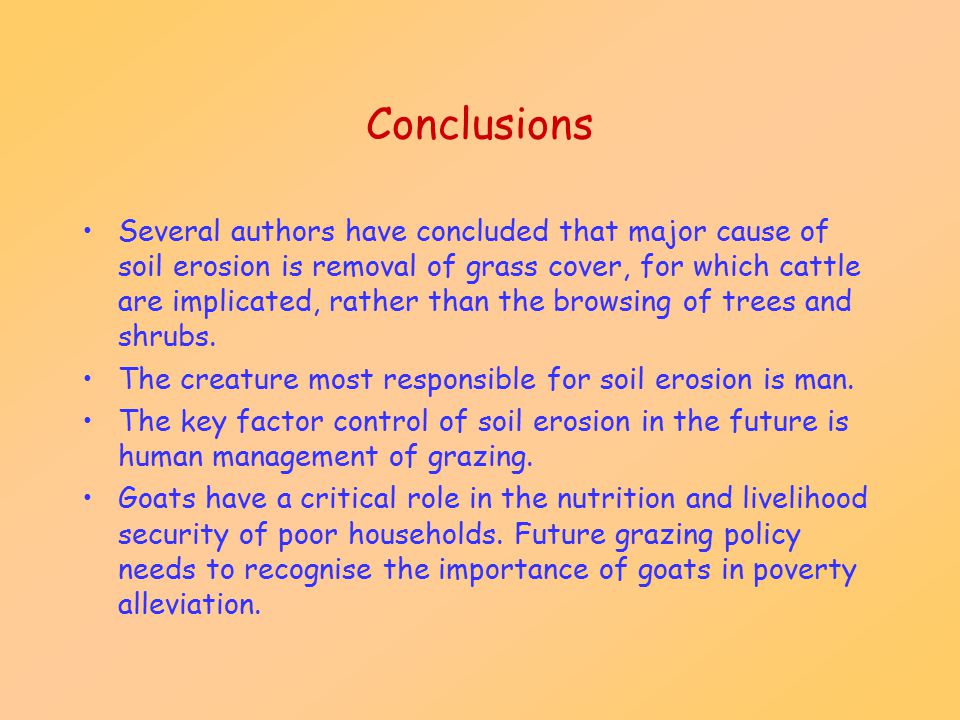 Conclusions

• Several authors have concluded that major cause of soil erosion is removal of grass cover, for which cattle are implicated, rather than the browsing of trees and shrubs.
• The creature most responsible for soil erosion is man.
• The key factor control of soil erosion in the future is human management of grazing.
• Goats have a critical role in the nutrition and livelihood security of poor households. Future grazing policy needs to recognise the importance of goats in poverty alleviation.